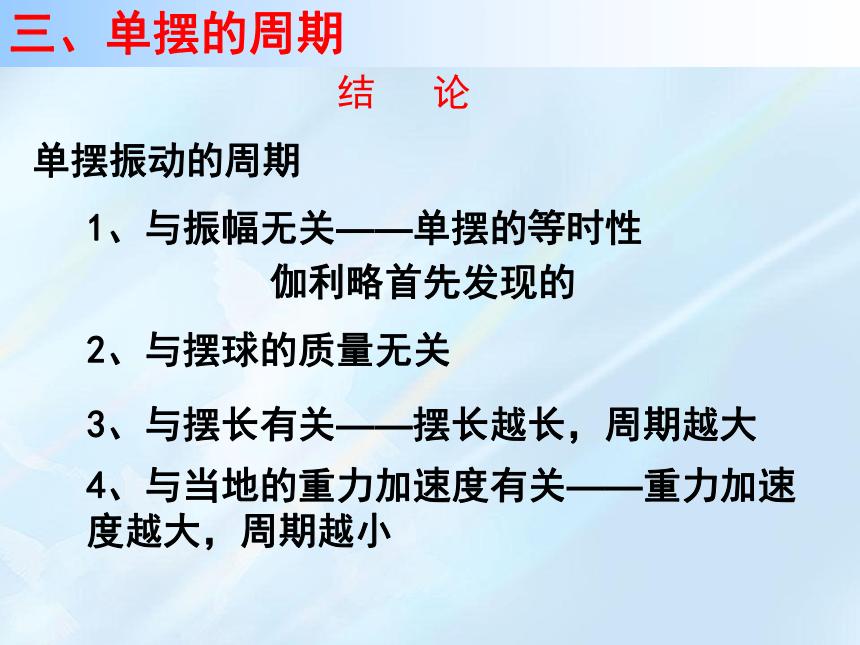 三、单摆的周期

结 论

单摆振动的周期

1、与振幅无关——单摆的等时性

伽利略首先发现的

2、与摆球的质量无关

3、与摆长有关——摆长越长，周期越大

4、与当地的重力加速度有关——重力加速度越大，周期越小